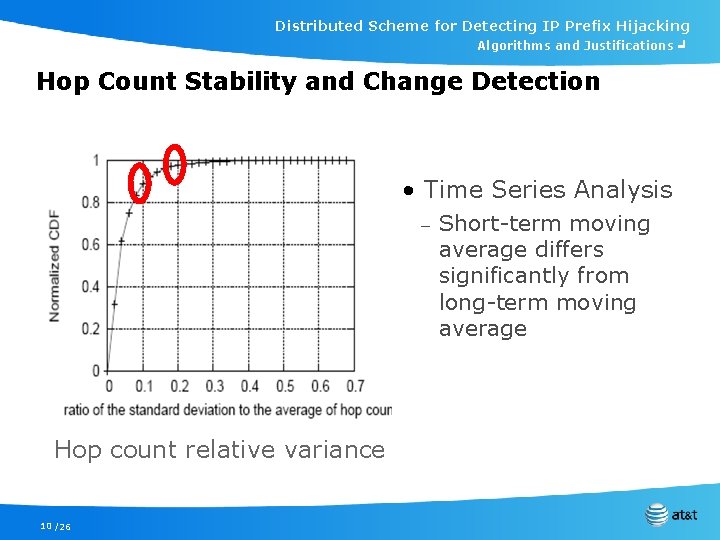 Distributed Scheme for Detecting IP Prefix Hijacking
Algorithms and Justifications

Hop Count Stability and Change Detection

1
0.8
0.6
0.4
0.2
0
Normalized CDF
0 0.1 0.2 0.3 0.4 0.5 0.6 0.7
ratio of the standard deviation to the average of hop coun

Hop count relative variance

• Time Series Analysis
– Short-term moving average differs significantly from long-term moving average

10 /26

at&t